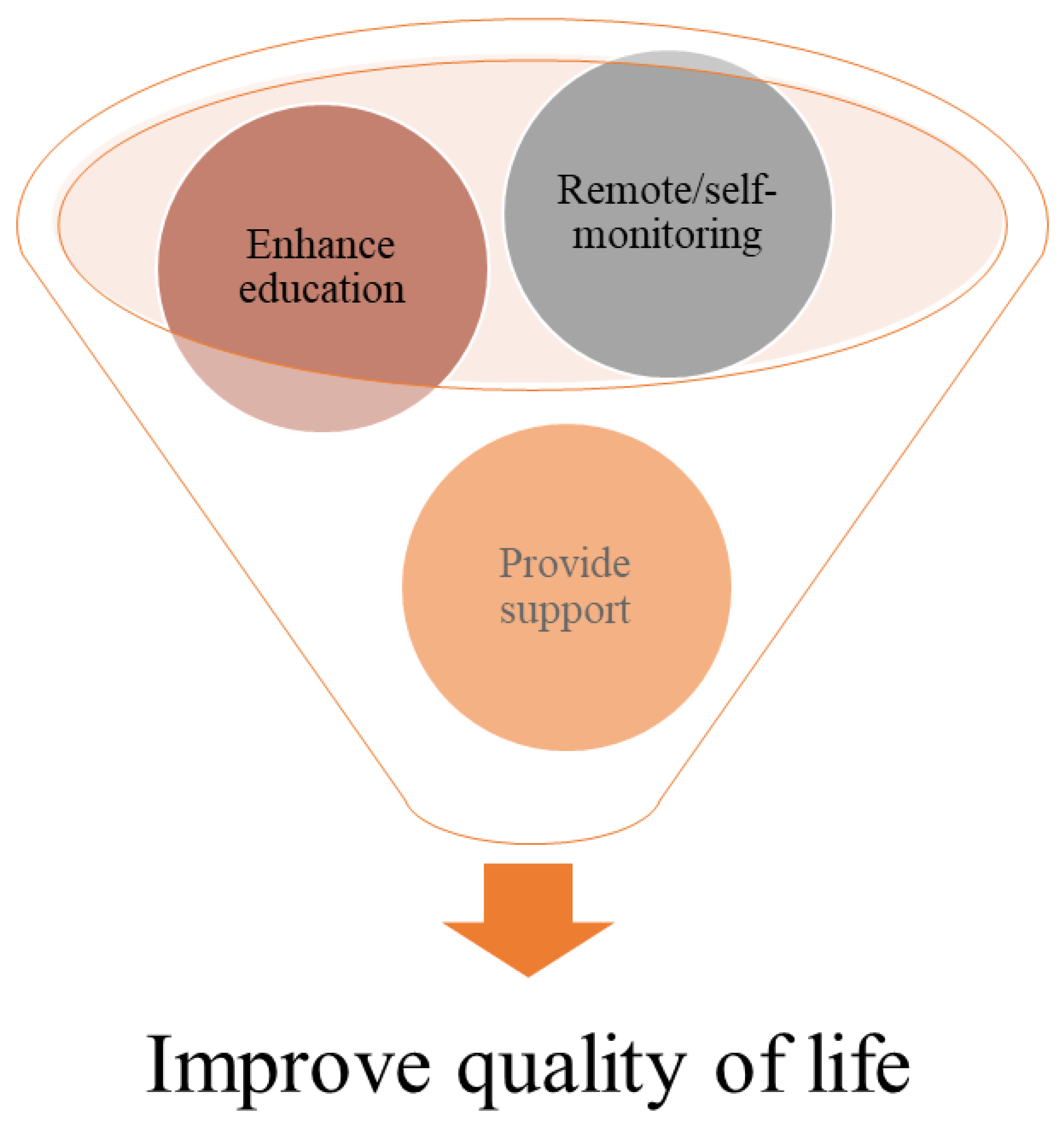 Enhance education

Remote/self-monitoring

Provide support

Improve quality of life